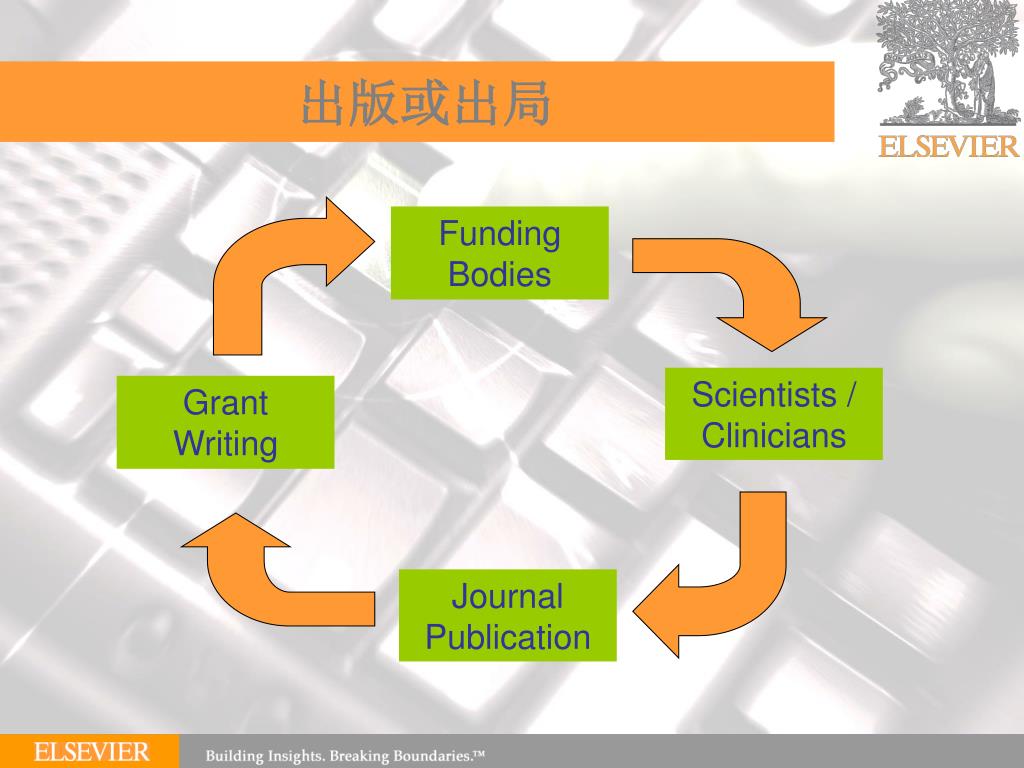 出版或出局

ELSEVIER

Funding Bodies

Scientists / Clinicians

Journal Publication

Grant Writing

ELSEVIER

Building Insights. Breaking Boundaries.™